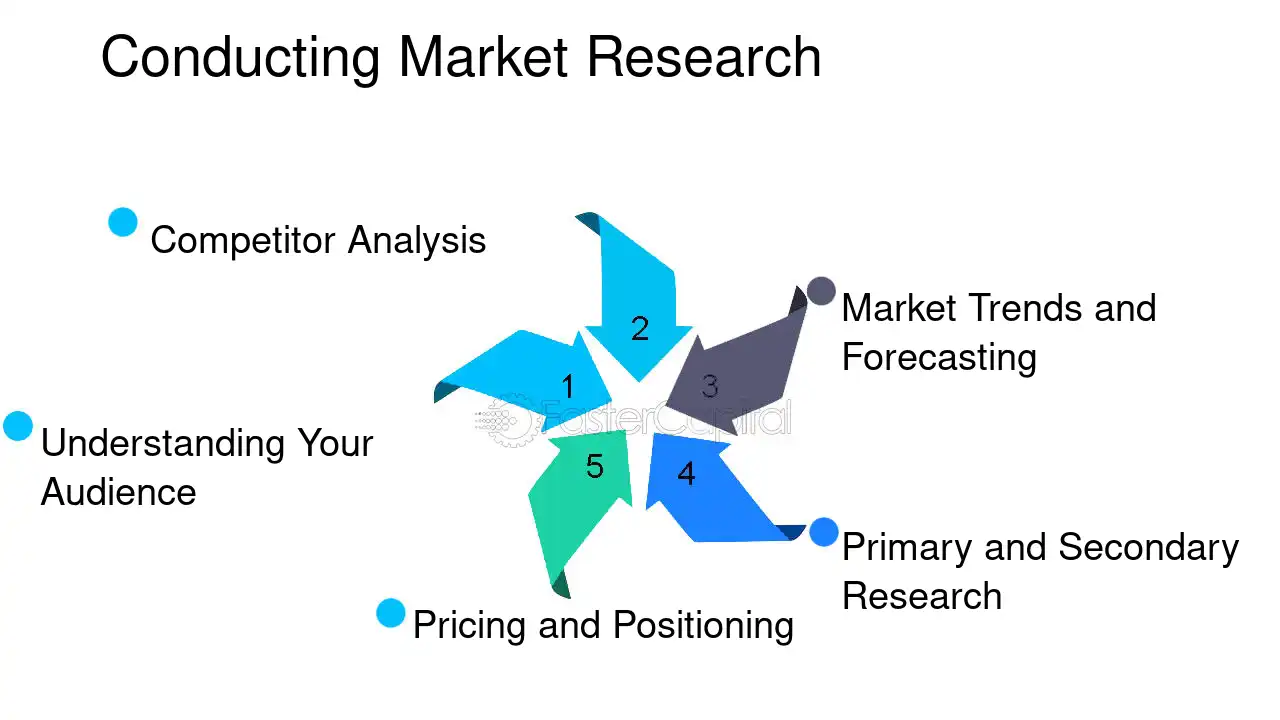 Conducting Market Research

Competitor Analysis

Market Trends and Forecasting

Understanding Your Audience

Primary and Secondary Research

Pricing and Positioning

2

1

3

5

4

FasterCapital